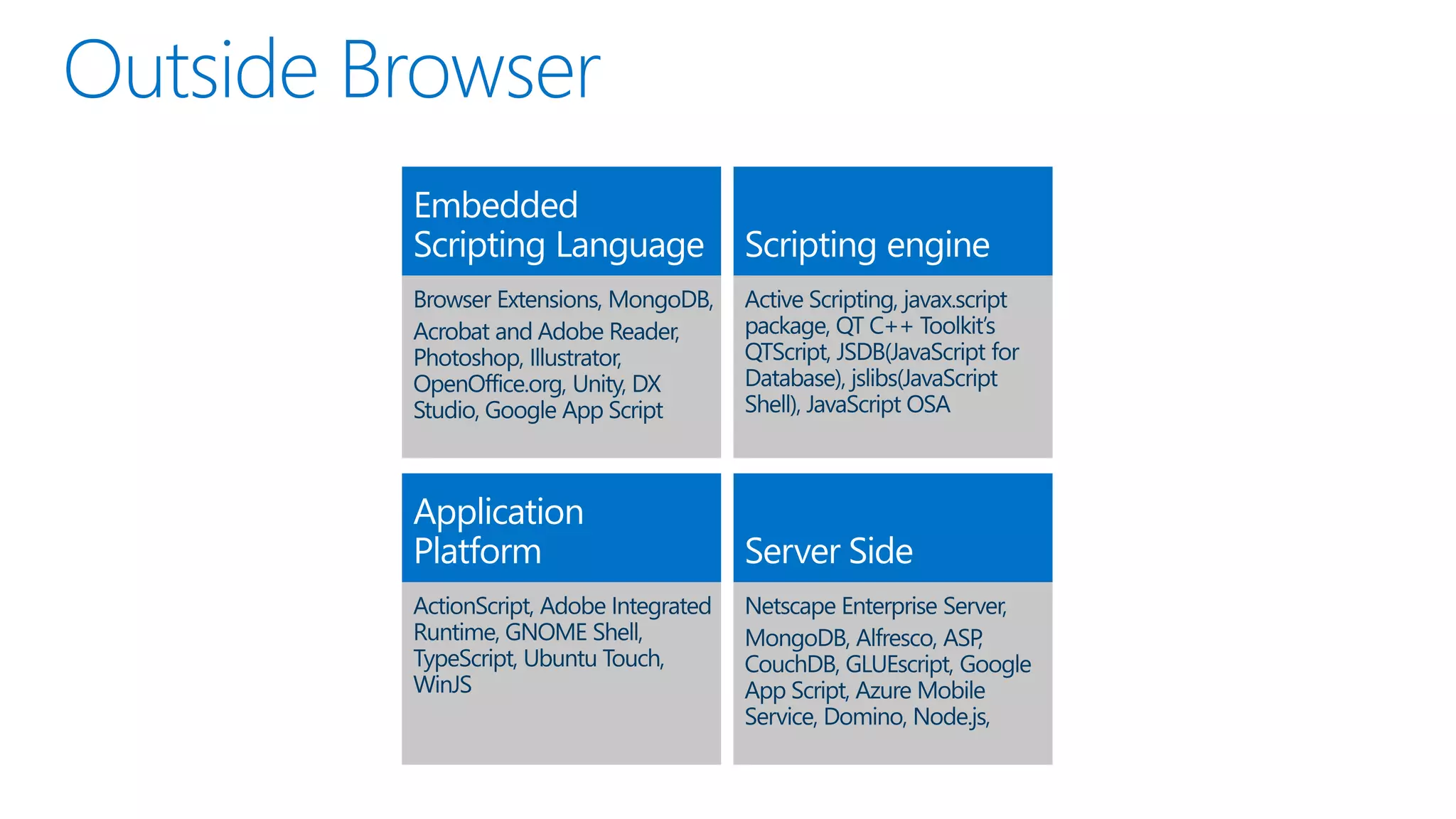 Outside Browser

Embedded Scripting Language

Browser Extensions, MongoDB, Acrobat and Adobe Reader, Photoshop, Illustrator, OpenOffice.org, Unity, DX Studio, Google App Script

Scripting engine

Active Scripting, javax.script package, QT C++ Toolkit's QTScript, JSDB(JavaScript for Database), jslibs(JavaScript Shell), JavaScript OSA

Application Platform

ActionScript, Adobe Integrated Runtime, GNOME Shell, TypeScript, Ubuntu Touch, WinJS

Server Side

Netscape Enterprise Server, MongoDB, Alfresco, ASP, CouchDB, GLUEscript, Google App Script, Azure Mobile Service, Domino, Node.js,